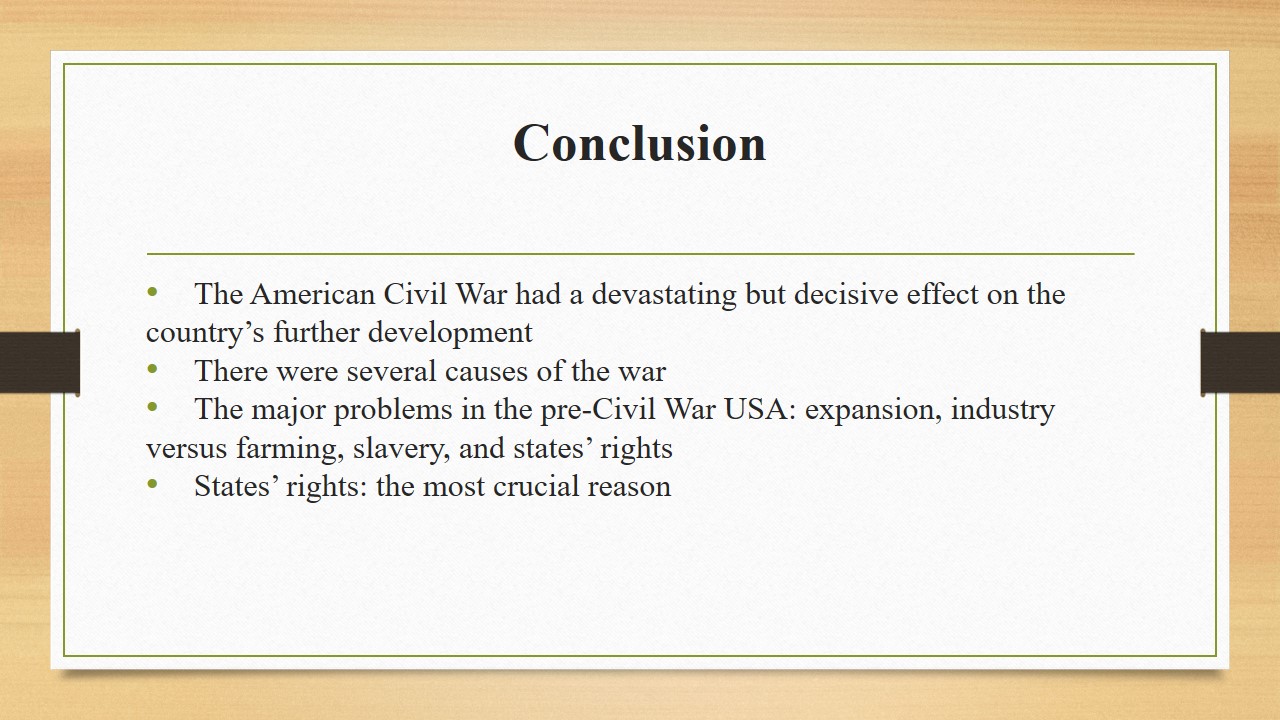 Conclusion

• The American Civil War had a devastating but decisive effect on the country’s further development
• There were several causes of the war
• The major problems in the pre-Civil War USA: expansion, industry versus farming, slavery, and states’ rights
• States’ rights: the most crucial reason